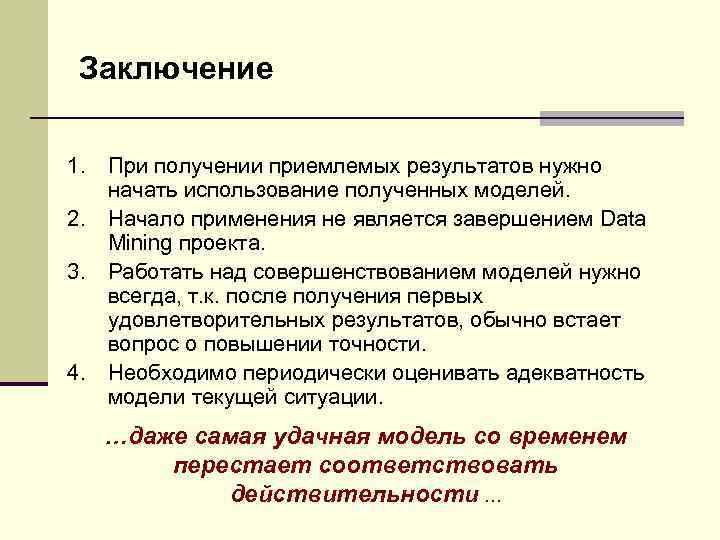 Заключение

1. При получении приемлемых результатов нужно начать использование полученных моделей.
2. Начало применения не является завершением Data Mining проекта.
3. Работать над совершенствованием моделей нужно всегда, т.к. после получения первых удовлетворительных результатов, обычно встает вопрос о повышении точности.
4. Необходимо периодически оценивать адекватность модели текущей ситуации.

…даже самая удачная модель со временем перестает соответствовать действительности …